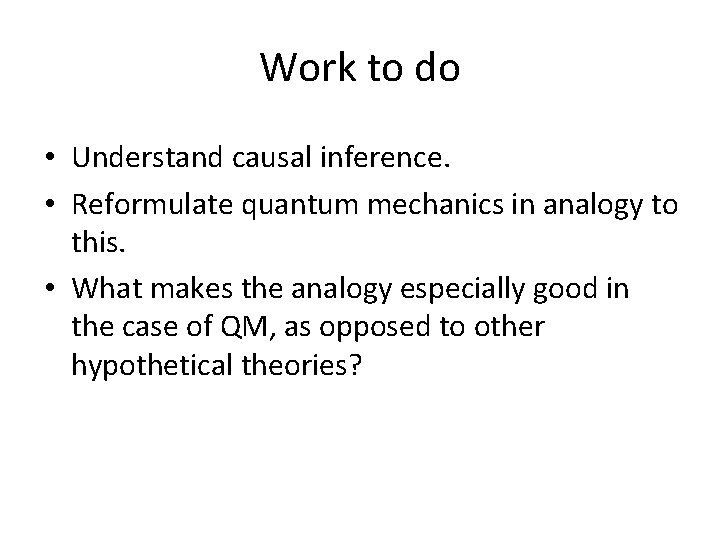 Work to do

• Understand causal inference.
• Reformulate quantum mechanics in analogy to this.
• What makes the analogy especially good in the case of QM, as opposed to other hypothetical theories?